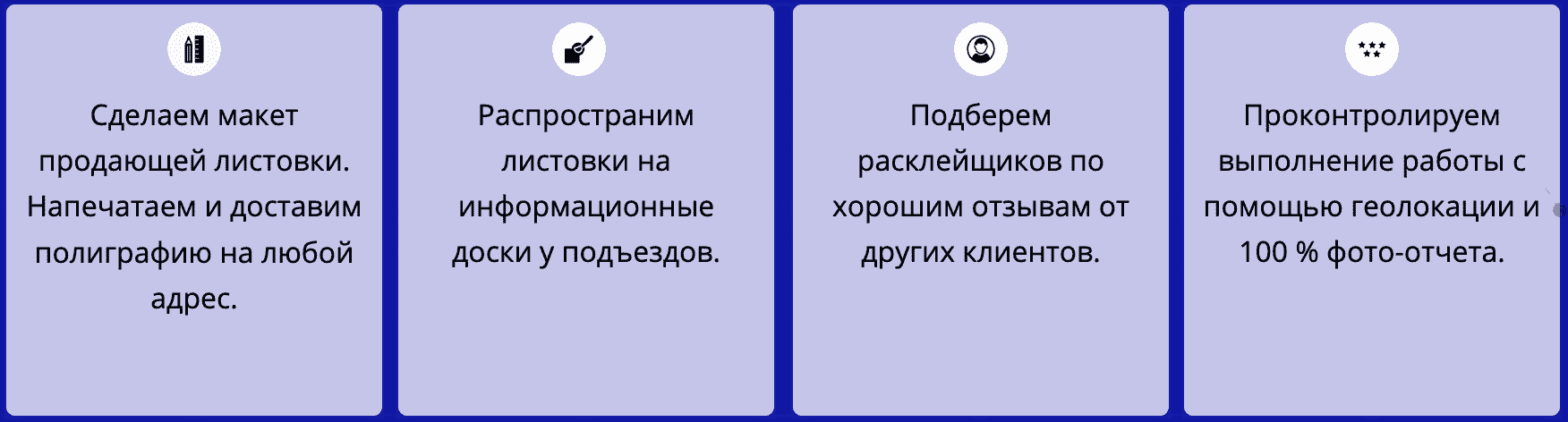 Сделаем макет продающей листовки. Напечатаем и доставим полиграфию на любой адрес.

Распространим листовки на информационные доски у подъездов.

Подберем расклейщиков по хорошим отзывам от других клиентов.

Проконтролируем выполнение работы с помощью геолокации и 100 % фото-отчета.